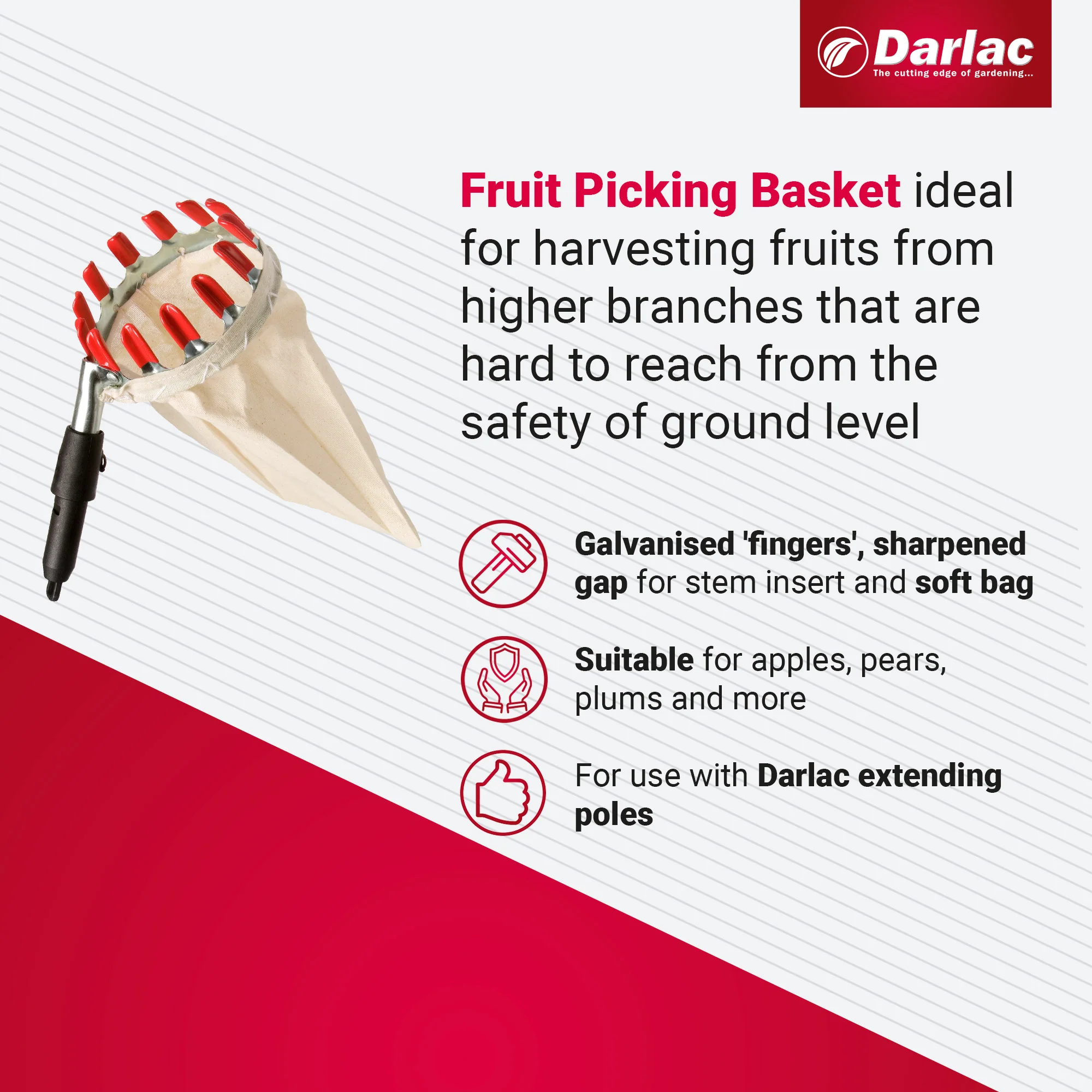 Darlac
The cutting edge of gardening...

Fruit Picking Basket ideal for harvesting fruits from higher branches that are hard to reach from the safety of ground level

Galvanised 'fingers', sharpened gap for stem insert and soft bag

Suitable for apples, pears, plums and more

For use with Darlac extending poles